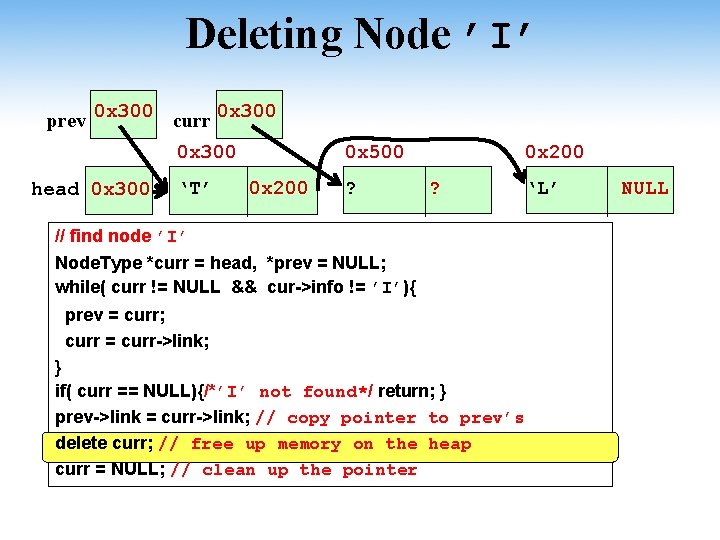 Deleting Node 'I'

prev 0x300

curr 0x300

0x300

0x500

0x200

head 0x300

'T' 0x200

? ?

'L' NULL

// find node 'I'
NodeType *curr = head, *prev = NULL;
while( curr != NULL && cur->info != 'I'){
prev = curr;
curr = curr->link;
}
if( curr == NULL){/*'I' not found*/ return; }
prev->link = curr->link; // copy pointer to prev's
delete curr; // free up memory on the heap
curr = NULL; // clean up the pointer